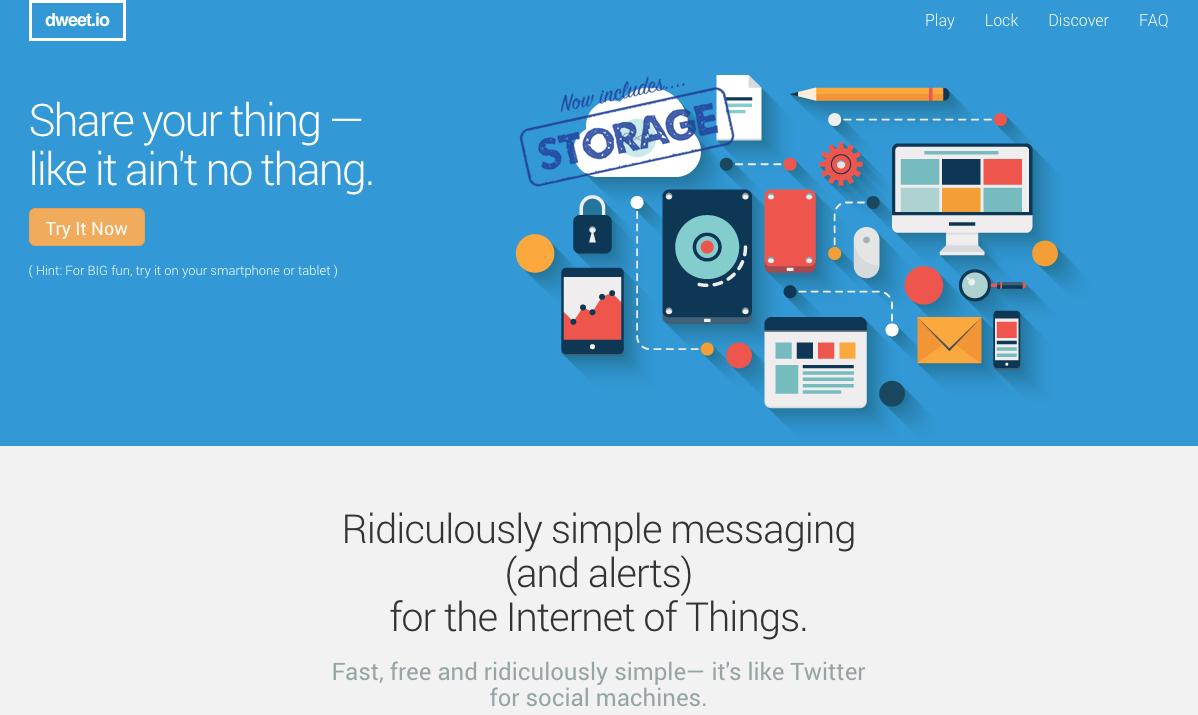 dweet.io

Play Lock Discover FAQ

Share your thing — like it ain't no thang.

Try It Now

( Hint: For BIG fun, try it on your smartphone or tablet )

Now includes....

STORAGE

Ridiculously simple messaging (and alerts) for the Internet of Things.

Fast, free and ridiculously simple— it's like Twitter for social machines.